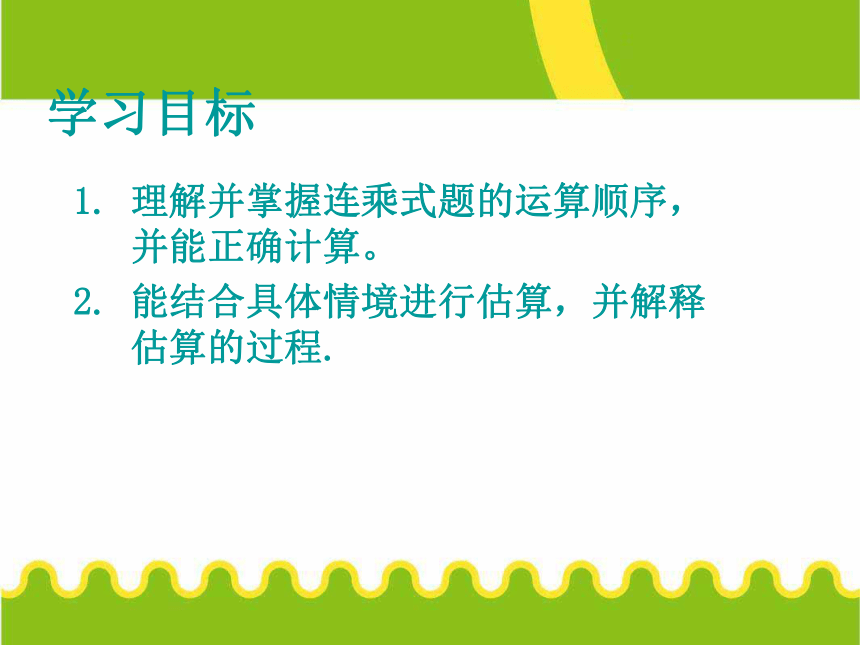 学习目标

1. 理解并掌握连乘式题的运算顺序，并能正确计算。

2. 能结合具体情境进行估算，并解释估算的过程.